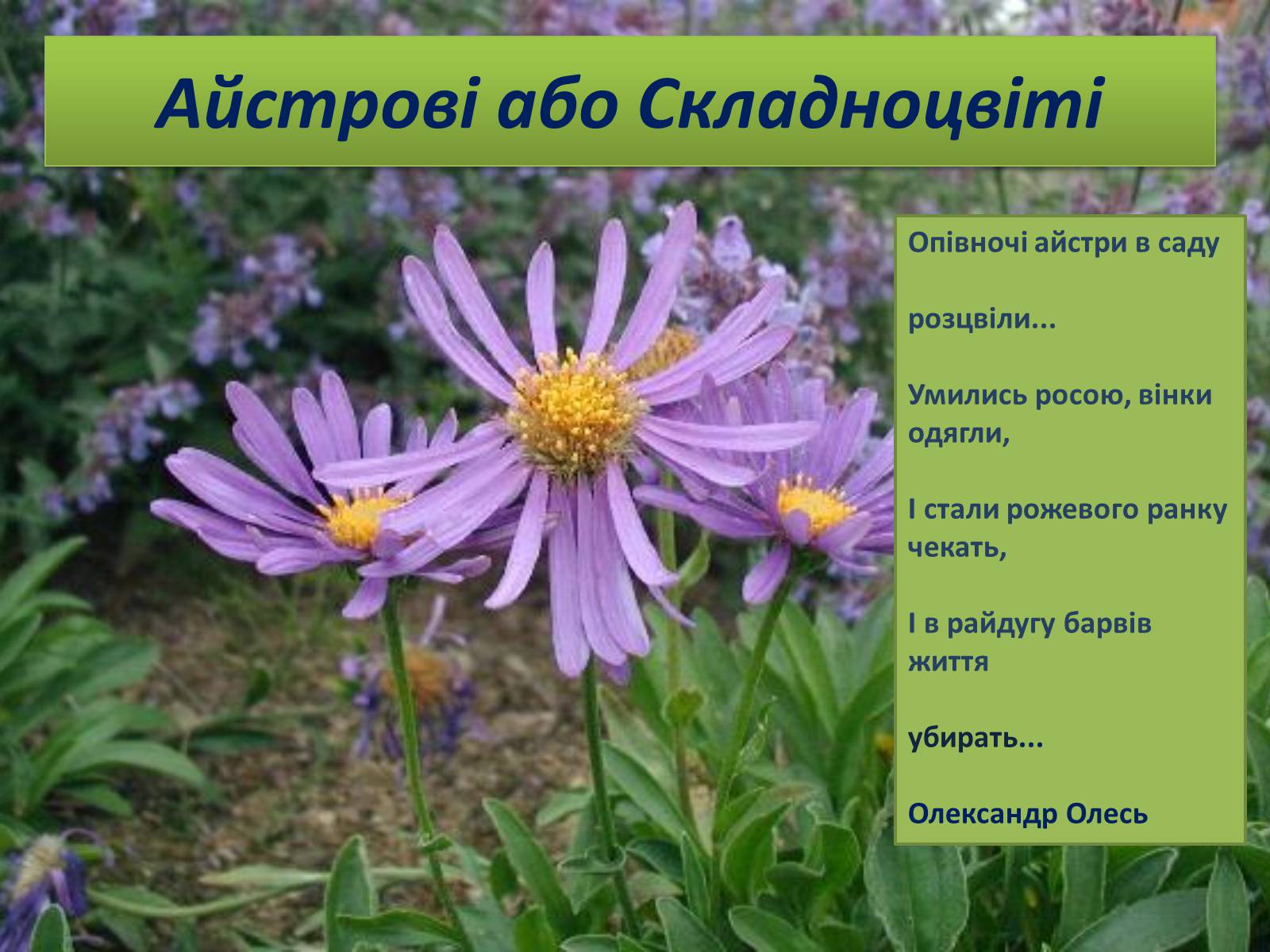 Айстрові або Складноцвіті

Опівночі айстри в саду

розцвіли...

Умились росою, вінки одягли,

І стали рожевого ранку чекать,

І в райдугу барвів життя

убирать...

Олександр Олесь